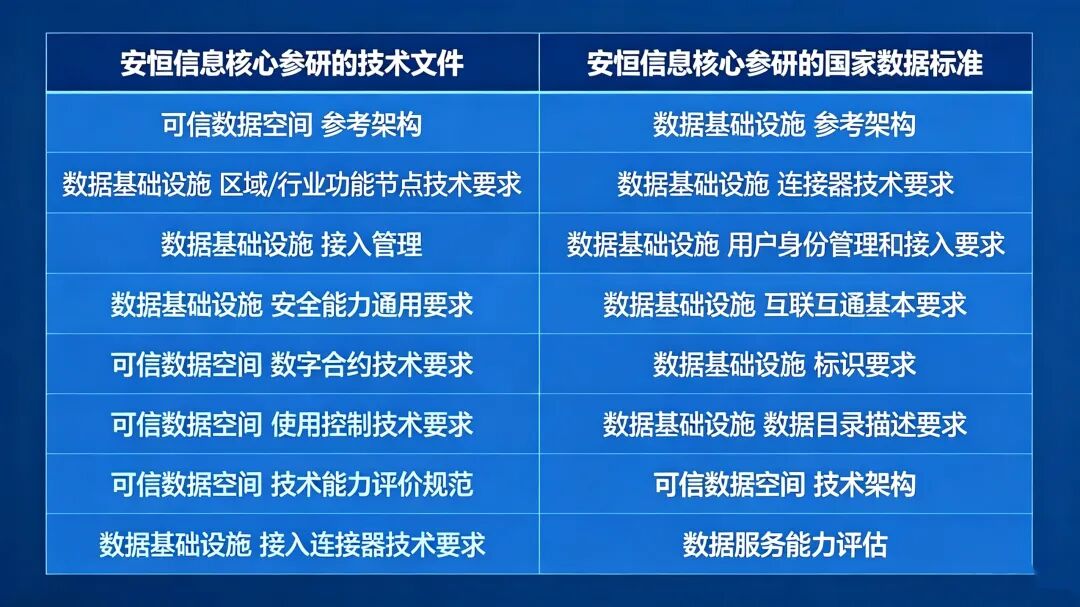 | 安恒信息核心参研的技术文件 | 安恒信息核心参研的国家数据标准 |
|---|---|
| 可信数据空间 参考架构 | 数据基础设施 参考架构 |
| 数据基础设施 区域/行业功能节点技术要求 | 数据基础设施 连接器技术要求 |
| 数据基础设施 接入管理 | 数据基础设施 用户身份管理和接入要求 |
| 数据基础设施 安全能力通用要求 | 数据基础设施 互联互通基本要求 |
| 可信数据空间 数字合约技术要求 | 数据基础设施 标识要求 |
| 可信数据空间 使用控制技术要求 | 数据基础设施 数据目录描述要求 |
| 可信数据空间 技术能力评价规范 | 可信数据空间 技术架构 |
| 数据基础设施 接入连接器技术要求 | 数据服务能力评估 |